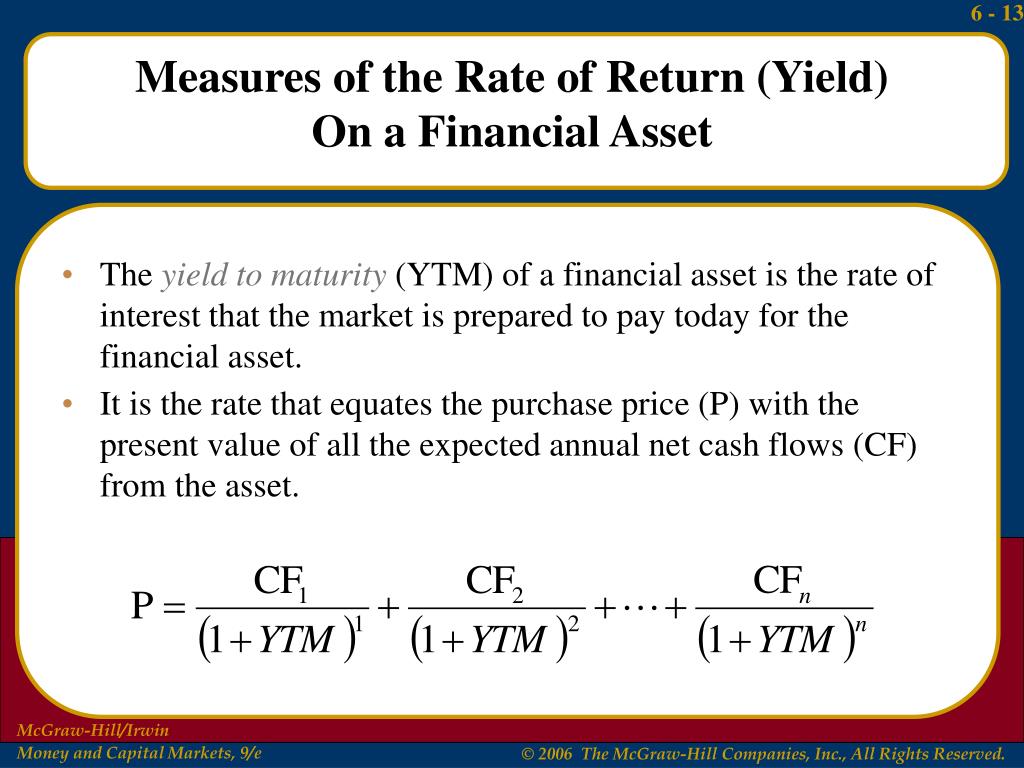 6 - 13

Measures of the Rate of Return (Yield) On a Financial Asset

• The yield to maturity (YTM) of a financial asset is the rate of interest that the market is prepared to pay today for the financial asset.
• It is the rate that equates the purchase price (P) with the present value of all the expected annual net cash flows (CF) from the asset.

$P = \frac{CF_1}{(1+YTM)^1} + \frac{CF_2}{(1+YTM)^2} + \cdots + \frac{CF_n}{(1+YTM)^n}$

McGraw-Hill/Irwin
Money and Capital Markets, 9/e

© 2006 The McGraw-Hill Companies, Inc., All Rights Reserved.